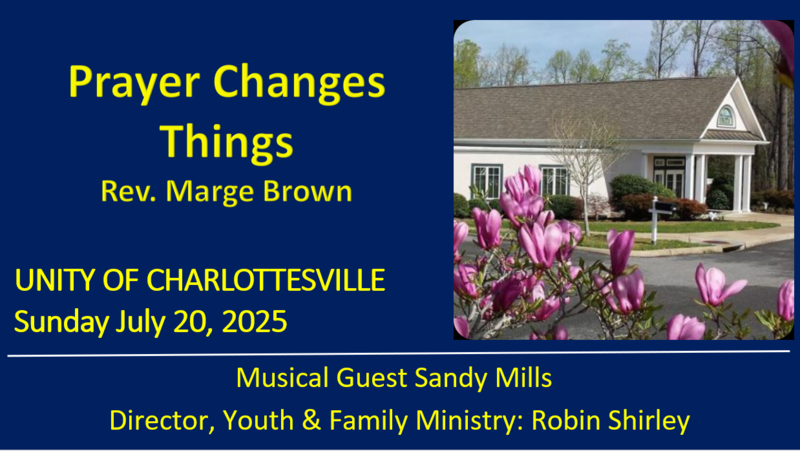 Prayer Changes Things
Rev. Marge Brown

UNITY OF CHARLOTTESVILLE
Sunday July 20, 2025

Musical Guest Sandy Mills
Director, Youth & Family Ministry: Robin Shirley